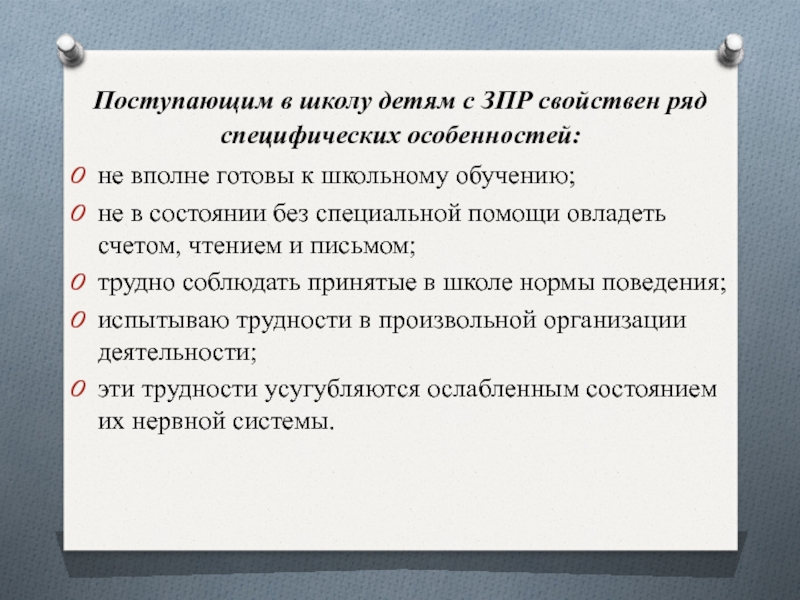 Поступающим в школу детям с ЗПР свойствен ряд специфических особенностей:

O не вполне готовы к школьному обучению;

O не в состоянии без специальной помощи овладеть счетом, чтением и письмом;

O трудно соблюдать принятые в школе нормы поведения;

O испытываю трудности в произвольной организации деятельности;

O эти трудности усугубляются ослабленным состоянием их нервной системы.